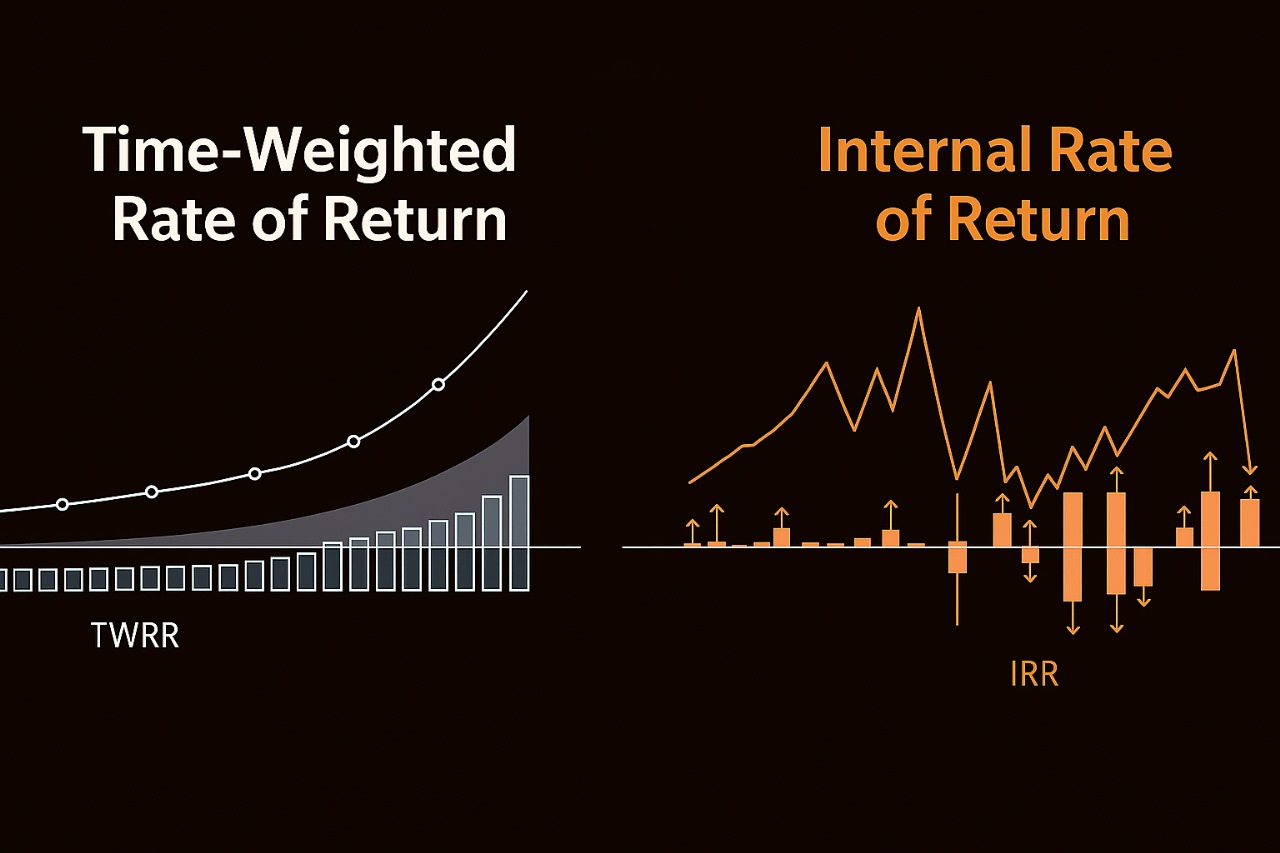 Time-Weighted Rate of Return

TWRR

Internal Rate of Return

IRR